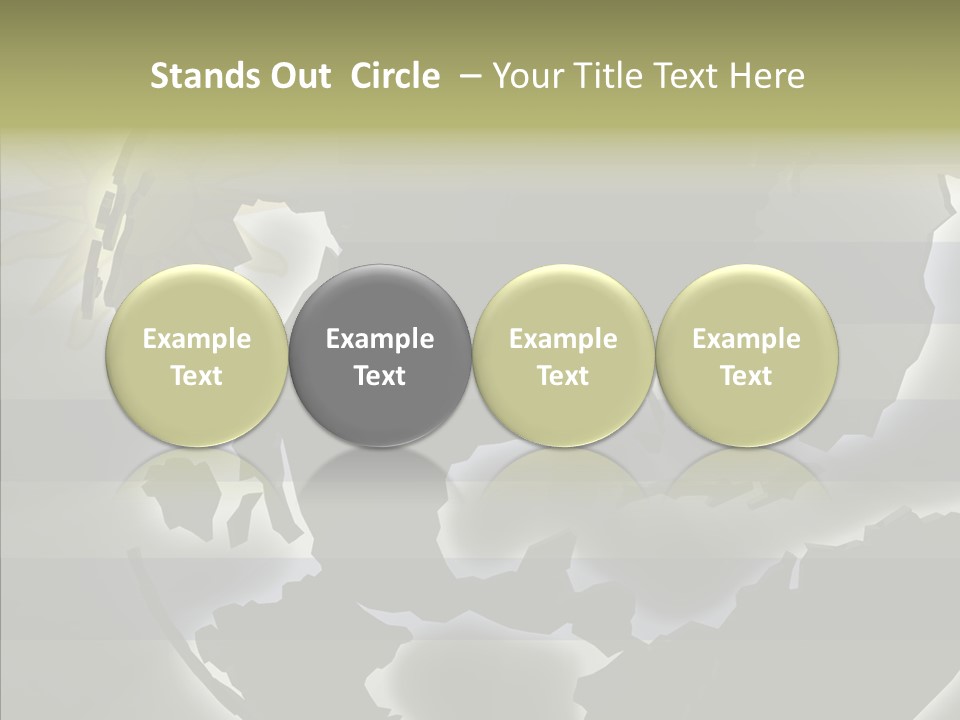 Stands Out Circle – Your Title Text Here

Example Text

Example Text

Example Text

Example Text